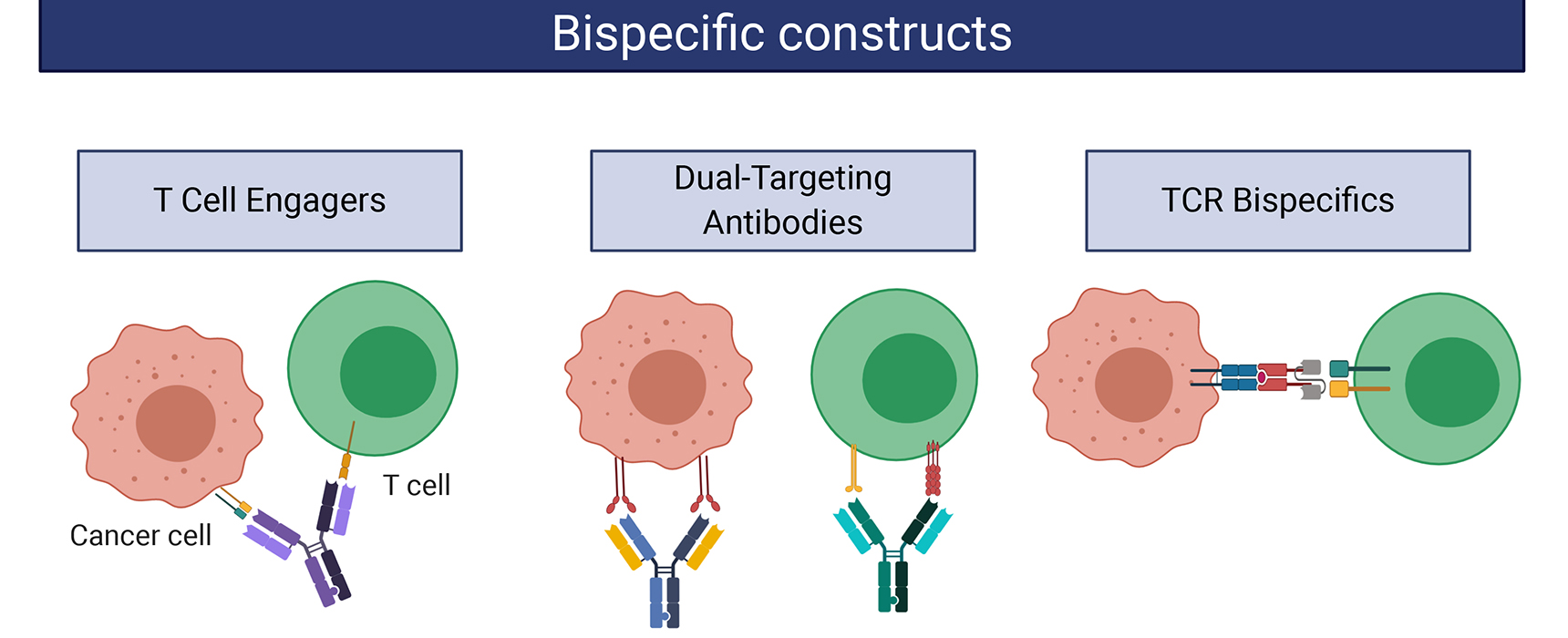 Bispecific constructs

T Cell Engagers

Dual-Targeting Antibodies

TCR Bispecifics

T cell

Cancer cell